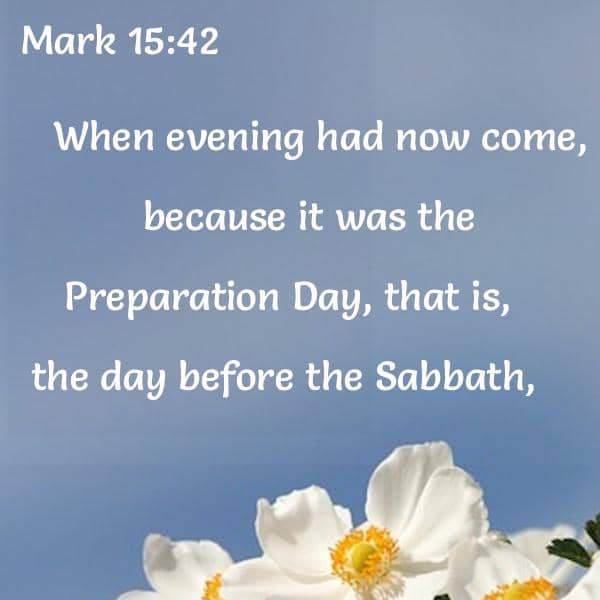 Mark 15:42

When evening had now come, because it was the Preparation Day, that is, the day before the Sabbath,